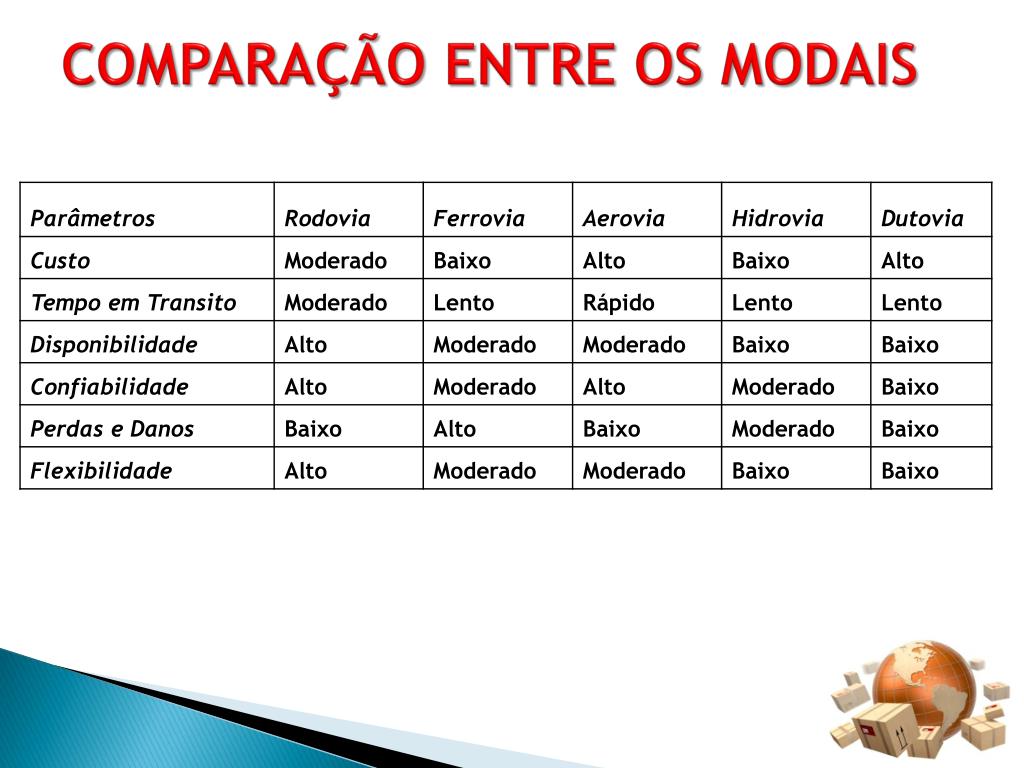 COMPARAÇÃO ENTRE OS MODAIS

| Parâmetros | Rodovia | Ferrovia | Aerovia | Hidrovia | Dutovia |
|---|---|---|---|---|---|
| Custo | Moderado | Baixo | Alto | Baixo | Alto |
| Tempo em Transito | Moderado | Lento | Rápido | Lento | Lento |
| Disponibilidade | Alto | Moderado | Moderado | Baixo | Baixo |
| Confiabilidade | Alto | Moderado | Alto | Moderado | Baixo |
| Perdas e Danos | Baixo | Alto | Baixo | Moderado | Baixo |
| Flexibilidade | Alto | Moderado | Moderado | Baixo | Baixo |